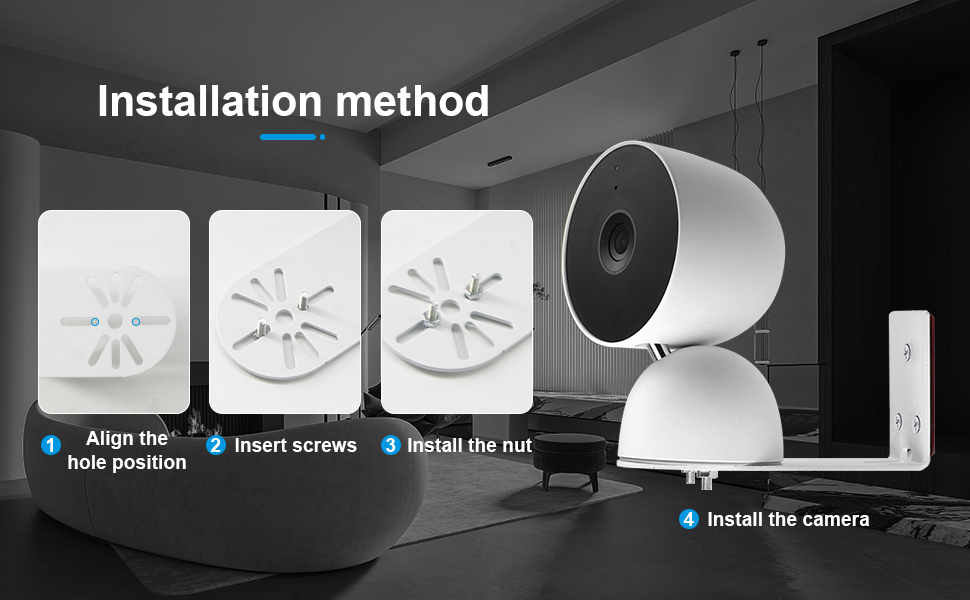 Installation method

1 Align the hole position

2 Insert screws

3 Install the nut

4 Install the camera